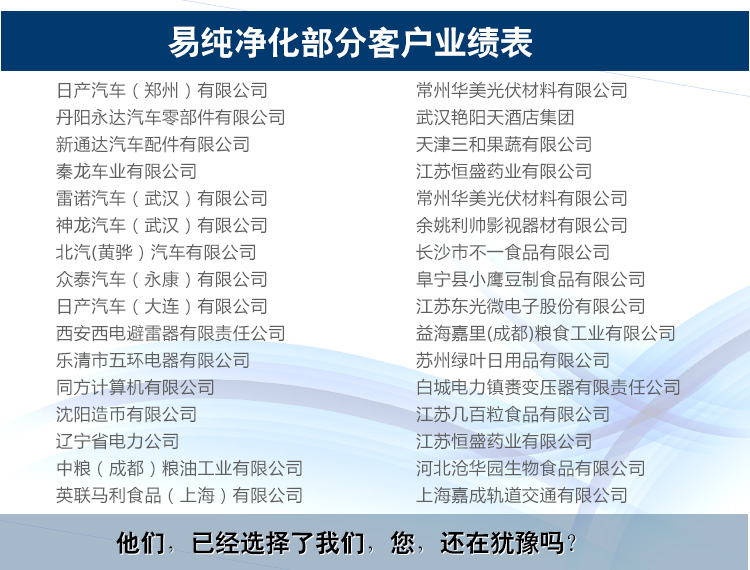 易纯净化部分客户业绩表

日产汽车（郑州）有限公司
丹阳永达汽车零部件有限公司
新通达汽车配件有限公司
秦龙车业有限公司
雷诺汽车（武汉）有限公司
神龙汽车（武汉）有限公司
北汽(黄骅）汽车有限公司
众泰汽车（永康）有限公司
日产汽车（大连）有限公司
西安西电避雷器有限责任公司
乐清市五环电器有限公司
同方计算机有限公司
沈阳造币有限公司
辽宁省电力公司
中粮（成都）粮油工业有限公司
英联马利食品（上海）有限公司

常州华美光伏材料有限公司
武汉艳阳天酒店集团
天津三和果蔬有限公司
江苏恒盛药业有限公司
常州华美光伏材料有限公司
余姚利帅影视器材有限公司
长沙市不一食品有限公司
阜宁县小鹰豆制食品有限公司
江苏东光微电子股份有限公司
益海嘉里(成都)粮食工业有限公司
苏州绿叶日用品有限公司
白城电力镇赉变压器有限责任公司
江苏几百粒食品有限公司
江苏恒盛药业有限公司
河北沧华园生物食品有限公司
上海嘉成轨道交通有限公司

他们，已经选择了我们，您，还在犹豫吗？